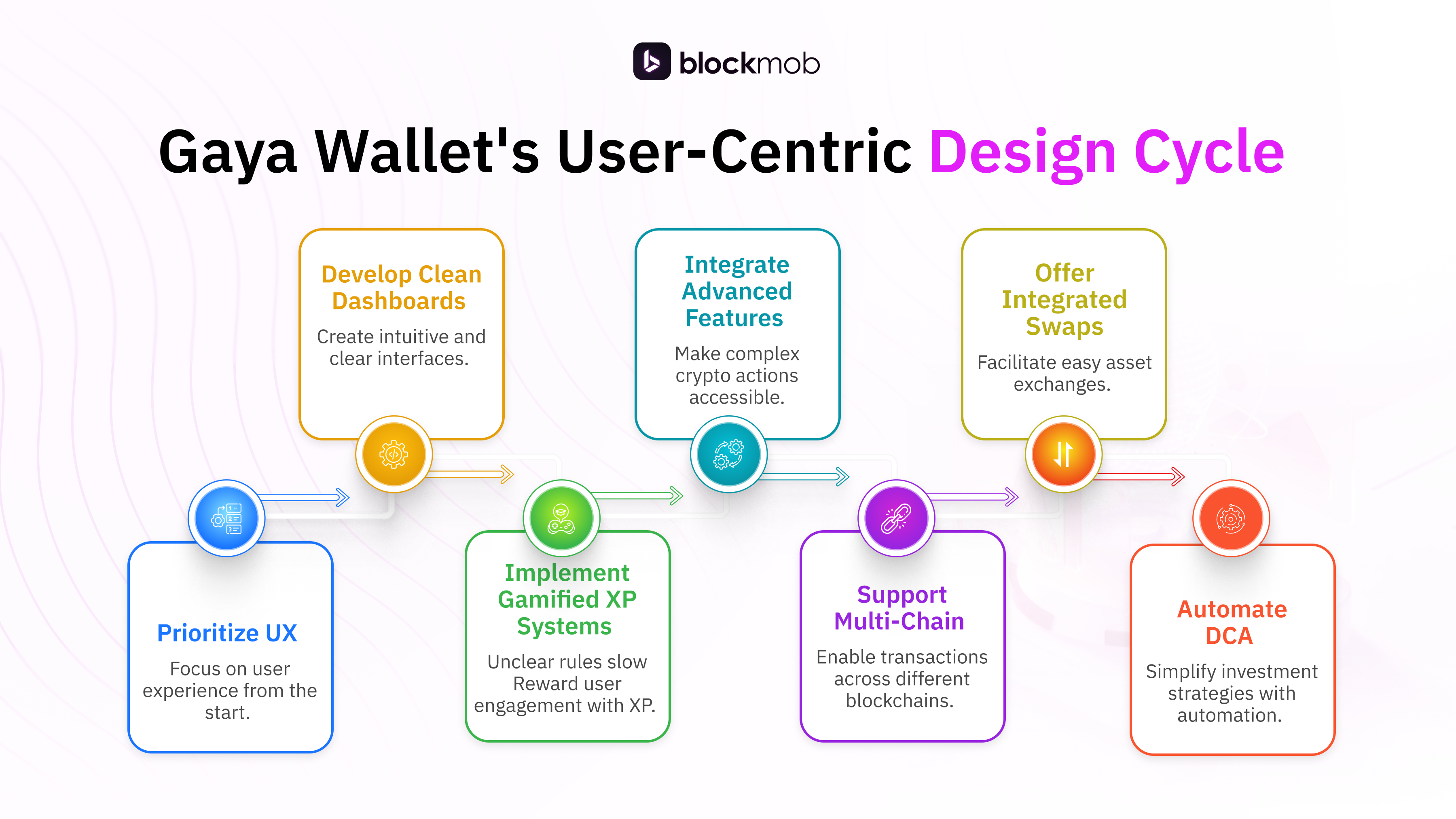 blockmob

Gaya Wallet's User-Centric Design Cycle

Prioritize UX
Focus on user experience from the start.

Develop Clean Dashboards
Create intuitive and clear interfaces.

Implement Gamified XP Systems
Unclear rules slow Reward user engagement with XP.

Integrate Advanced Features
Make complex crypto actions accessible.

Support Multi-Chain
Enable transactions across different blockchains.

Offer Integrated Swaps
Facilitate easy asset exchanges.

Automate DCA
Simplify investment strategies with automation.